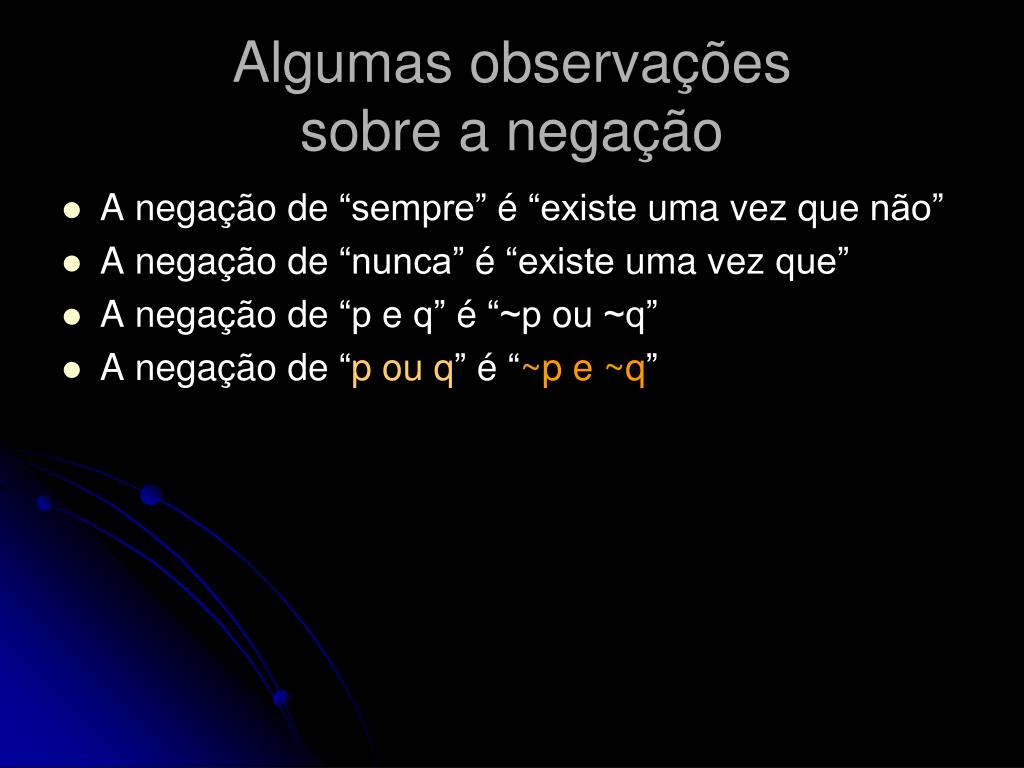 Algumas observações sobre a negação

- A negação de “sempre” é “existe uma vez que não”
- A negação de “nunca” é “existe uma vez que”
- A negação de “p e q” é “~p ou ~q”
- A negação de “p ou q” é “~p e ~q”